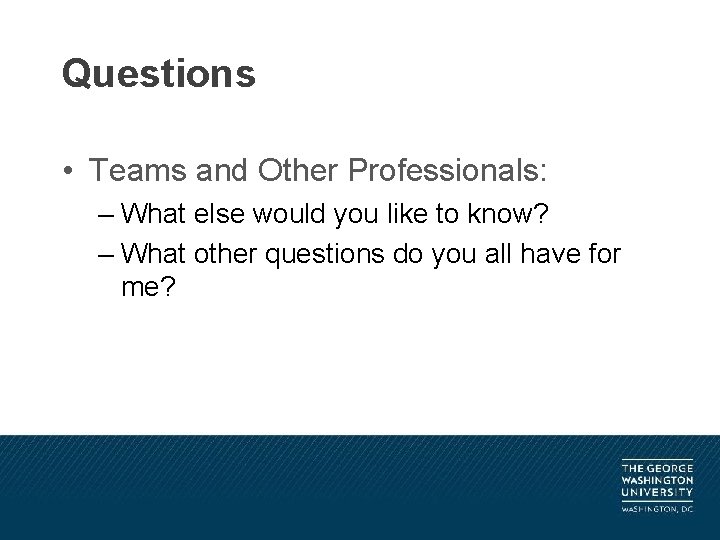 Questions

• Teams and Other Professionals:
– What else would you like to know?
– What other questions do you all have for me?

THE GEORGE WASHINGTON UNIVERSITY
WASHINGTON, DC